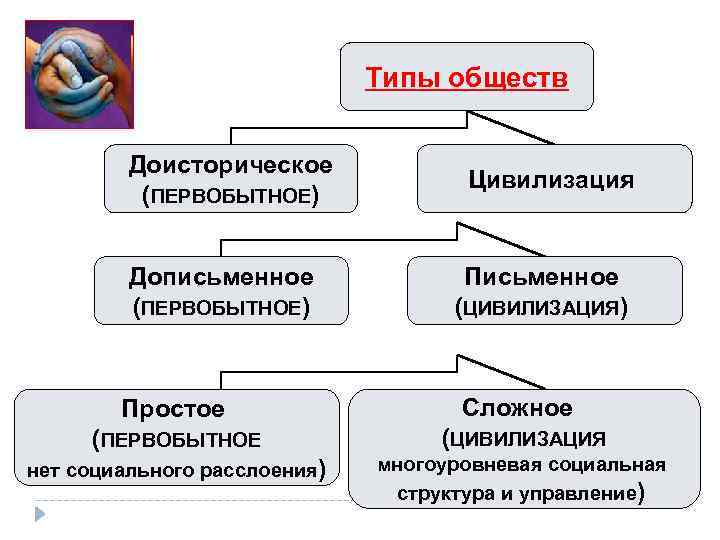 Типы обществ

Доисторическое (ПЕРВОБЫТНОЕ)

Цивилизация

Дописьменное (ПЕРВОБЫТНОЕ)

Письменное (ЦИВИЛИЗАЦИЯ)

Простое (ПЕРВОБЫТНОЕ нет социального расслоения)

Сложное (ЦИВИЛИЗАЦИЯ многоуровневая социальная структура и управление)